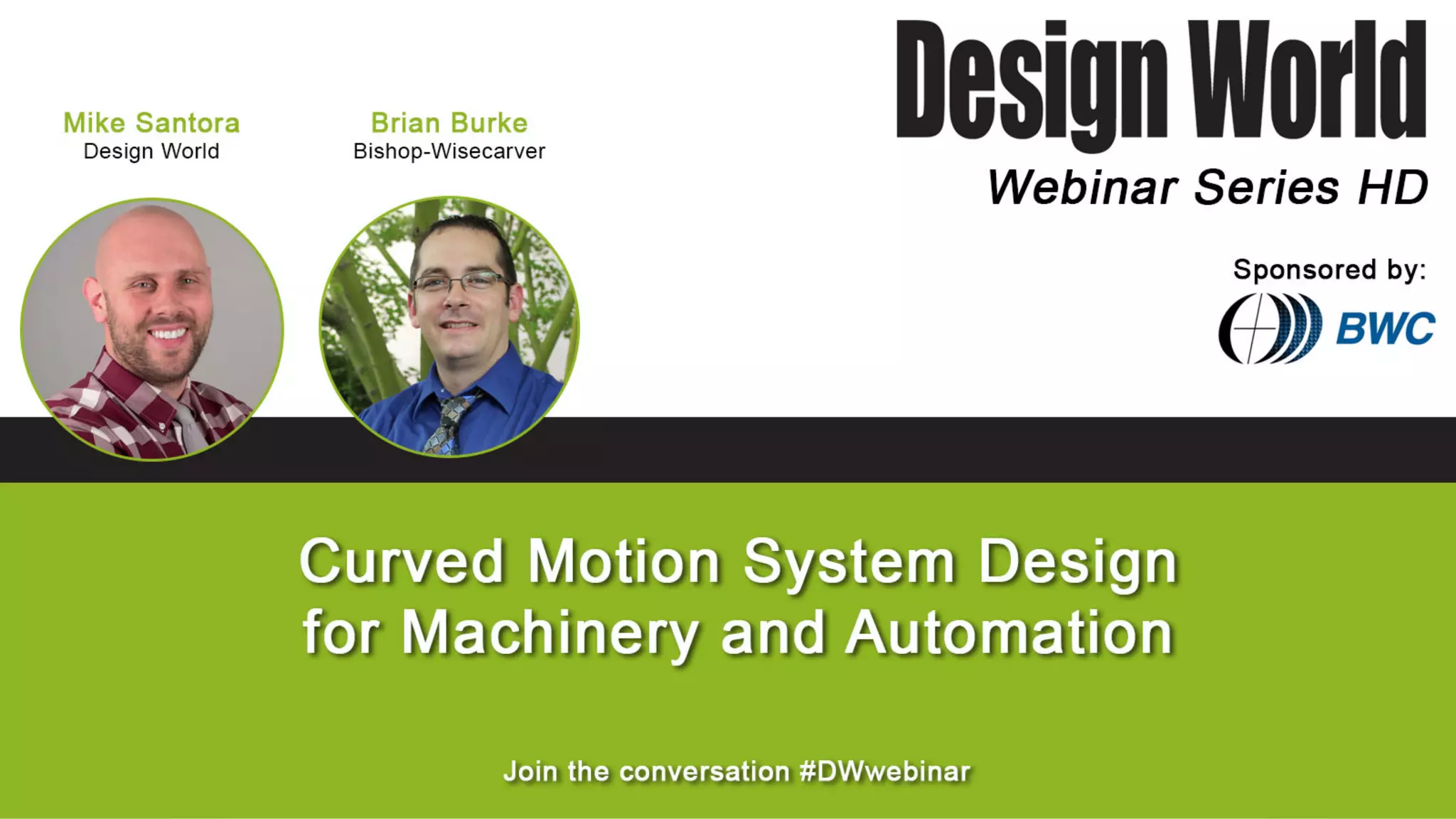 Mike Santora
Design World

Brian Burke
Bishop-Wisecarver

Design World
Webinar Series HD

Sponsored by:
BWC

Curved Motion System Design for Machinery and Automation

Join the conversation #DWwebinar